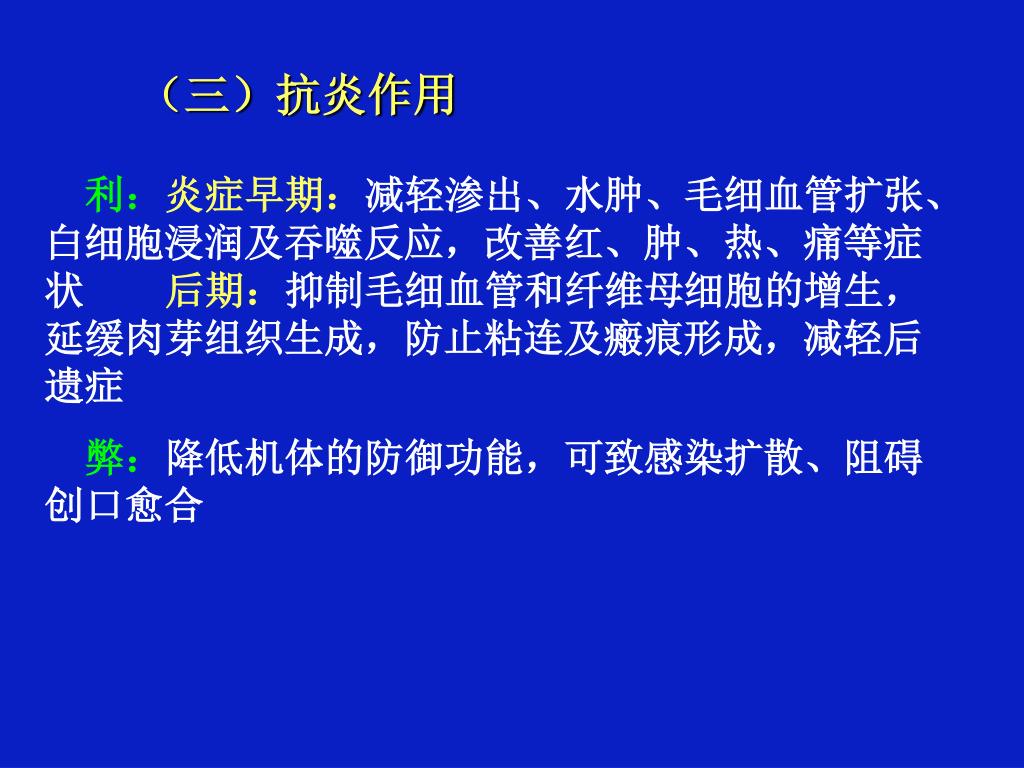 （三）抗炎作用

利：炎症早期：减轻渗出、水肿、毛细血管扩张、白细胞浸润及吞噬反应，改善红、肿、热、痛等症状　　后期：抑制毛细血管和纤维母细胞的增生，延缓肉芽组织生成，防止粘连及瘢痕形成，减轻后遗症

弊：降低机体的防御功能，可致感染扩散、阻碍创口愈合